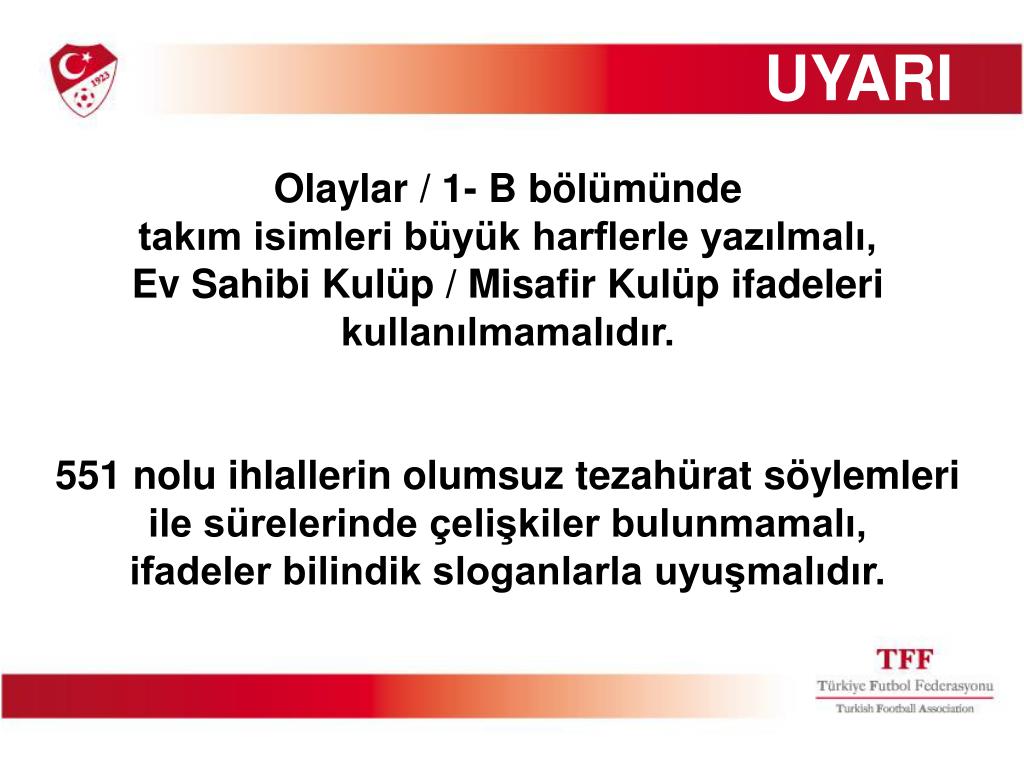 1923

UYARI

Olaylar / 1- B bölümünde
takım isimleri büyük harflerle yazılmalı,
Ev Sahibi Kulüp / Misafir Kulüp ifadeleri
kullanılmamalıdır.

551 nolu ihlallerin olumsuz tezahürat söylemleri
ile sürelerinde çelişkiler bulunmamalı,
ifadeler bilindik sloganlarla uyuşmalıdır.

TFF
Türkiye Futbol Federasyonu
Turkish Football Association